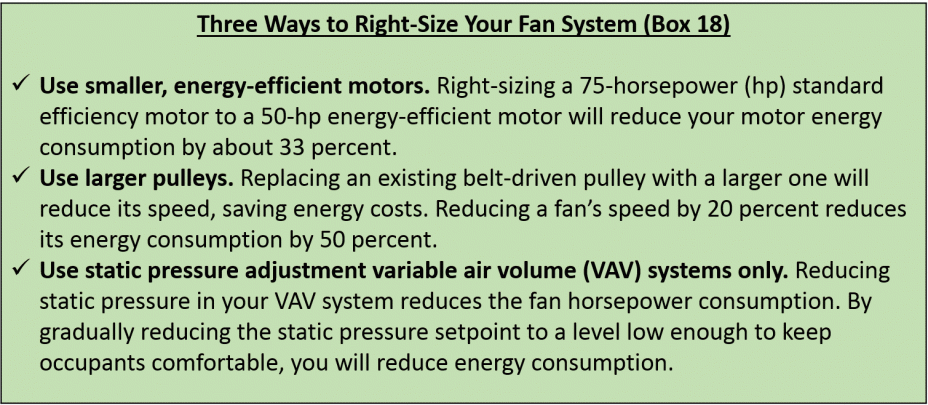 Three Ways to Right-Size Your Fan System (Box 18)

✓ Use smaller, energy-efficient motors. Right-sizing a 75-horsepower (hp) standard efficiency motor to a 50-hp energy-efficient motor will reduce your motor energy consumption by about 33 percent.

✓ Use larger pulleys. Replacing an existing belt-driven pulley with a larger one will reduce its speed, saving energy costs. Reducing a fan's speed by 20 percent reduces its energy consumption by 50 percent.

✓ Use static pressure adjustment variable air volume (VAV) systems only. Reducing static pressure in your VAV system reduces the fan horsepower consumption. By gradually reducing the static pressure setpoint to a level low enough to keep occupants comfortable, you will reduce energy consumption.